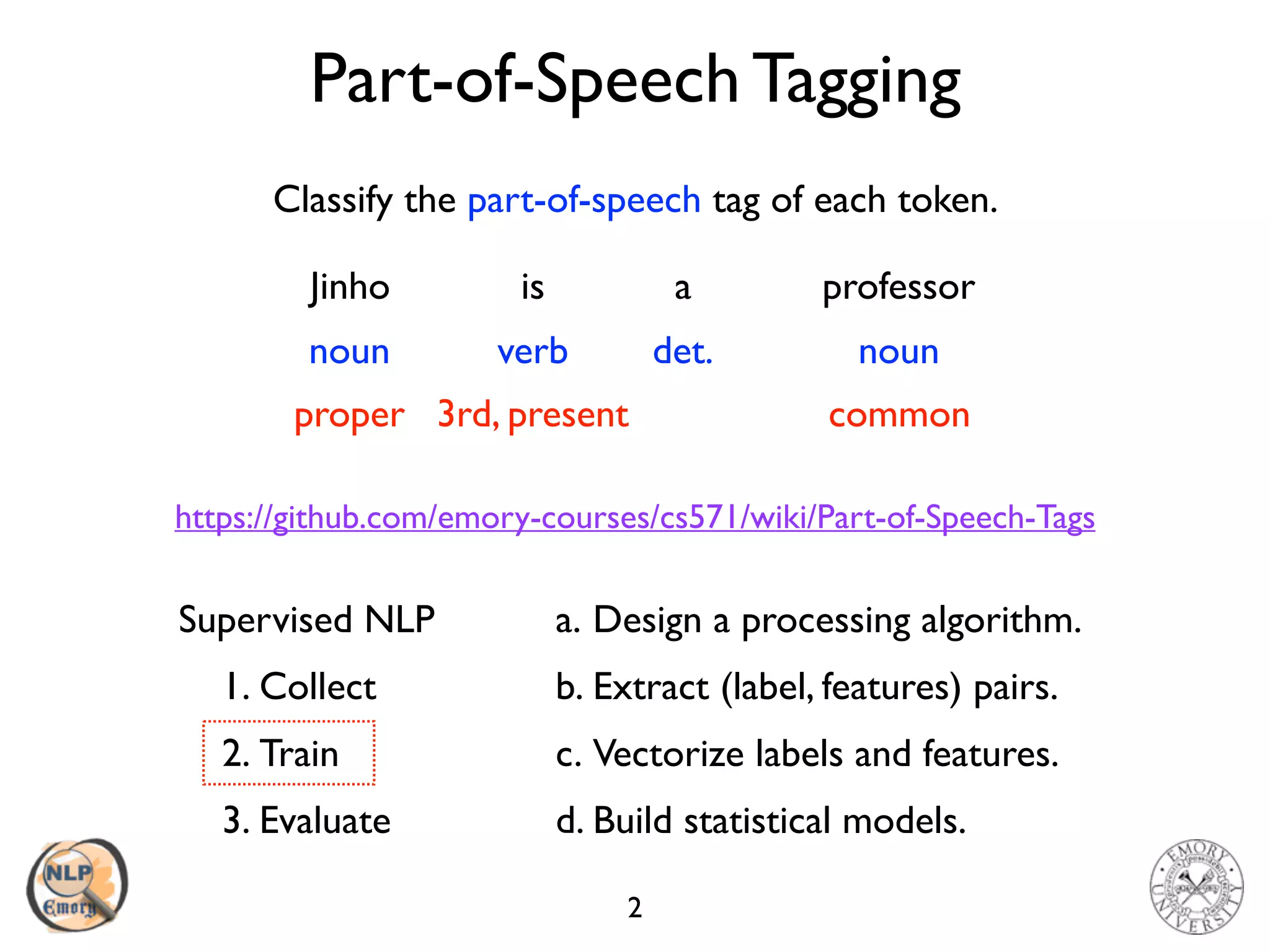 Part-of-Speech Tagging

Classify the part-of-speech tag of each token.

| Jinho | is | a | professor |
|---|---|---|---|
| noun | verb | det. | noun |
| proper | 3rd, present | | common |

https://github.com/emory-courses/cs571/wiki/Part-of-Speech-Tags

Supervised NLP

1. Collect

2. Train

3. Evaluate

a. Design a processing algorithm.

b. Extract (label, features) pairs.

c. Vectorize labels and features.

d. Build statistical models.

NLP Emory

2

EMORY UNIVERSITY